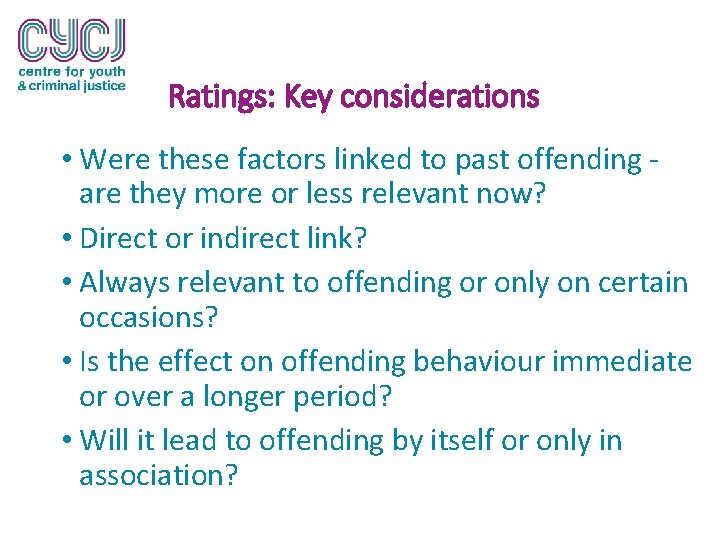 CYCJ
centre for youth
& criminal justice

Ratings: Key considerations

• Were these factors linked to past offending - are they more or less relevant now?

• Direct or indirect link?

• Always relevant to offending or only on certain occasions?

• Is the effect on offending behaviour immediate or over a longer period?

• Will it lead to offending by itself or only in association?